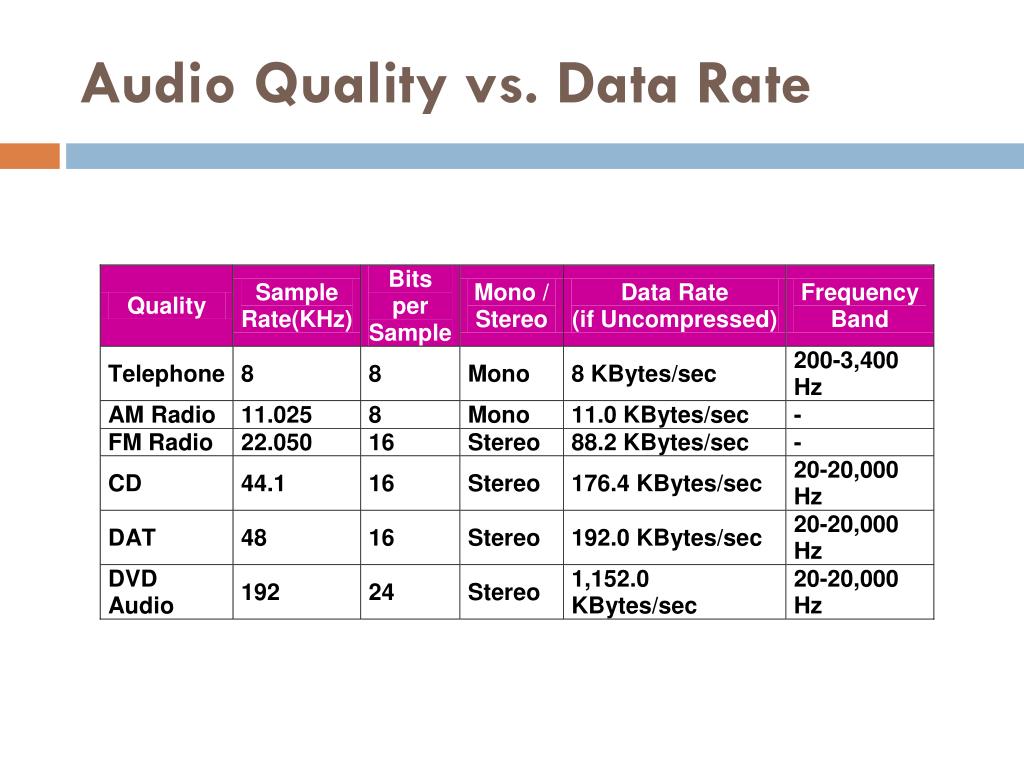 Audio Quality vs. Data Rate

| Quality | Sample Rate(KHz) | Bits per Sample | Mono / Stereo | Data Rate (if Uncompressed) | Frequency Band |
|---|---|---|---|---|---|
| Telephone | 8 | 8 | Mono | 8 KBytes/sec | 200-3,400 Hz |
| AM Radio | 11.025 | 8 | Mono | 11.0 KBytes/sec | - |
| FM Radio | 22.050 | 16 | Stereo | 88.2 KBytes/sec | - |
| CD | 44.1 | 16 | Stereo | 176.4 KBytes/sec | 20-20,000 Hz |
| DAT | 48 | 16 | Stereo | 192.0 KBytes/sec | 20-20,000 Hz |
| DVD Audio | 192 | 24 | Stereo | 1,152.0 KBytes/sec | 20-20,000 Hz |